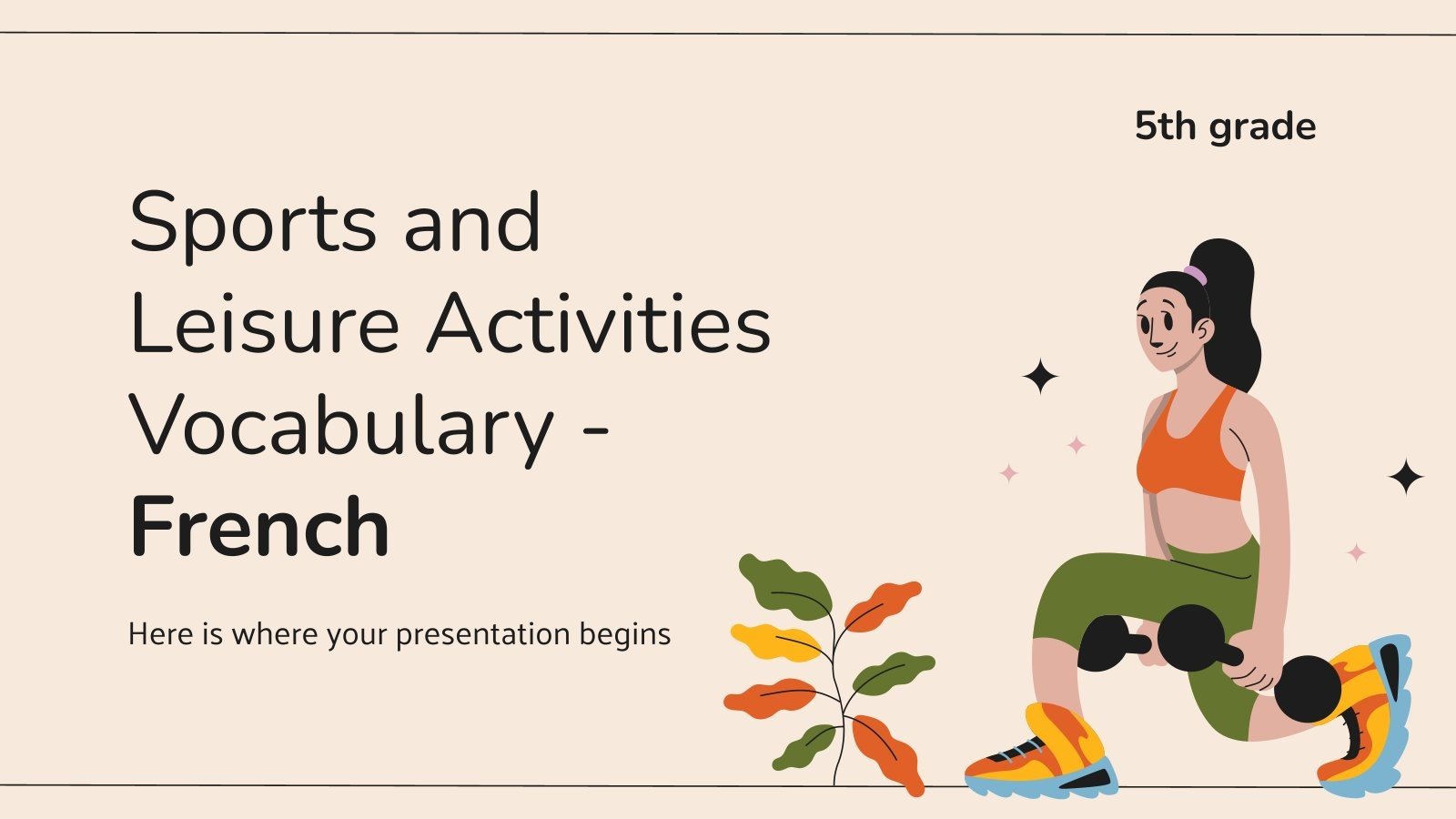 5th grade

Sports and Leisure Activities Vocabulary - French

Here is where your presentation begins